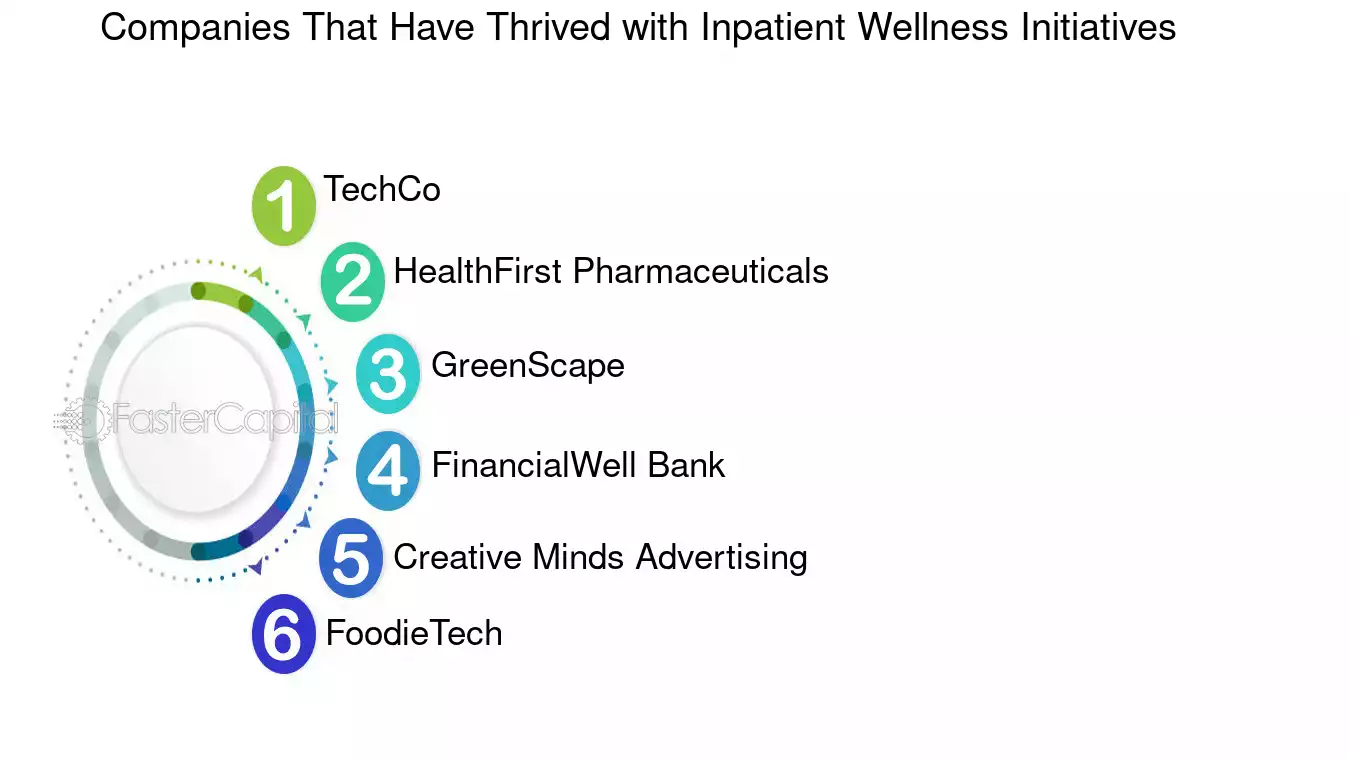 Companies That Have Thrived with Inpatient Wellness Initiatives

1 TechCo

2 HealthFirst Pharmaceuticals

3 GreenScape

4 FinancialWell Bank

5 Creative Minds Advertising

6 FoodieTech

FasterCapital